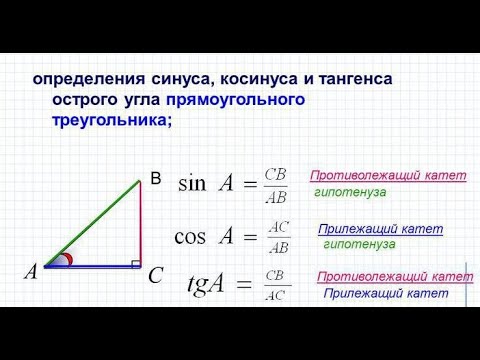 определения синуса, косинуса и тангенса острого угла прямоугольного треугольника;

B

A

C

$\sin A = \frac{CB}{AB}$

Противолежащий катет
гипотенуза

$\cos A = \frac{AC}{AB}$

Прилежащий катет
гипотенуза

$tgA = \frac{CB}{AC}$

Противолежащий катет
Прилежащий катет